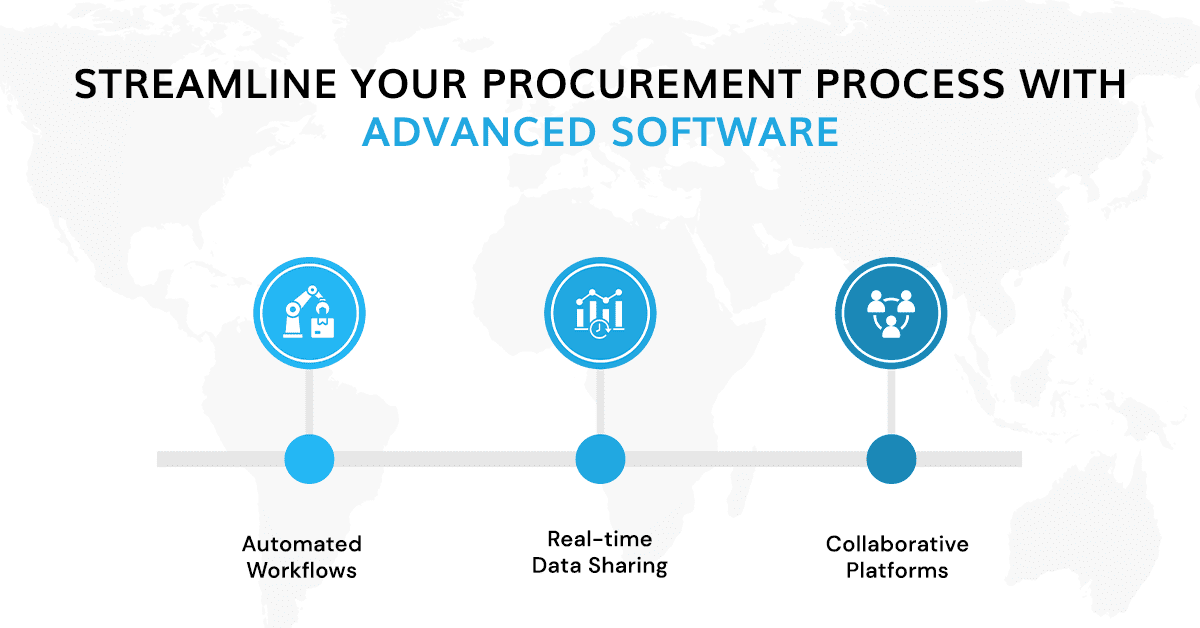 STREAMLINE YOUR PROCUREMENT PROCESS WITH ADVANCED SOFTWARE

Automated Workflows

Real-time Data Sharing

Collaborative Platforms